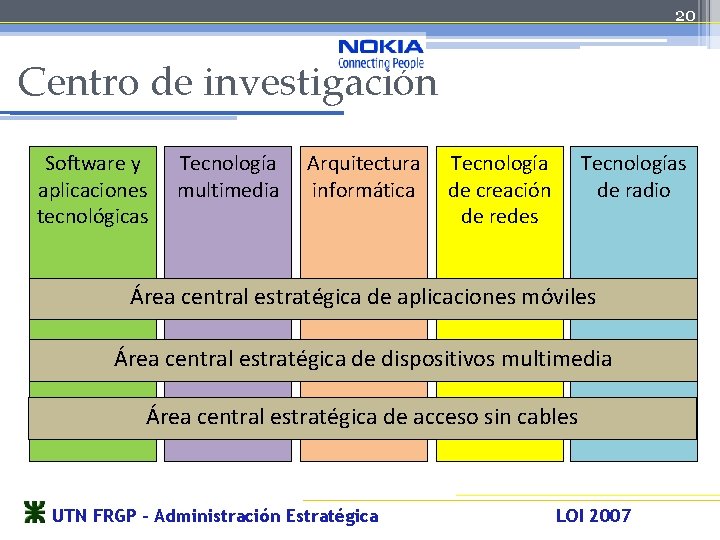 20

NOKIA
Connecting People

Centro de investigación

Software y aplicaciones tecnológicas

Tecnología multimedia

Arquitectura informática

Tecnología de creación de redes

Tecnologías de radio

Área central estratégica de aplicaciones móviles

Área central estratégica de dispositivos multimedia

Área central estratégica de acceso sin cables

UTN FRGP - Administración Estratégica

LOI 2007